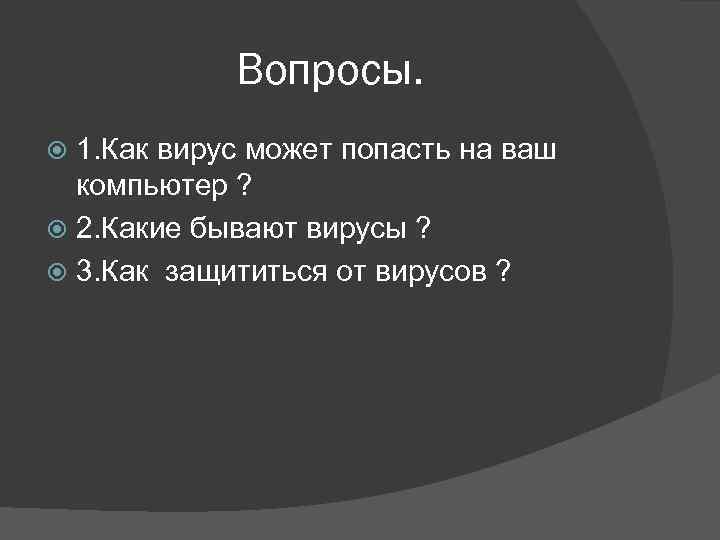 Вопросы.

1.Как вирус может попасть на ваш компьютер ?

2.Какие бывают вирусы ?

3.Как защититься от вирусов ?